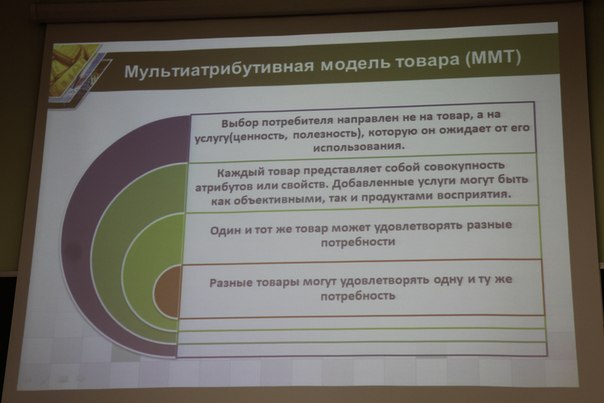 Мультиатрибутивная модель товара (ММТ)

Выбор потребителя направлен не на товар, а на услугу(ценность, полезность), которую он ожидает от его использования.

Каждый товар представляет собой совокупность атрибутов или свойств. Добавленные услуги могут быть как объективными, так и продуктами восприятия.

Один и тот же товар может удовлетворять разные потребности

Разные товары могут удовлетворять одну и ту же потребность